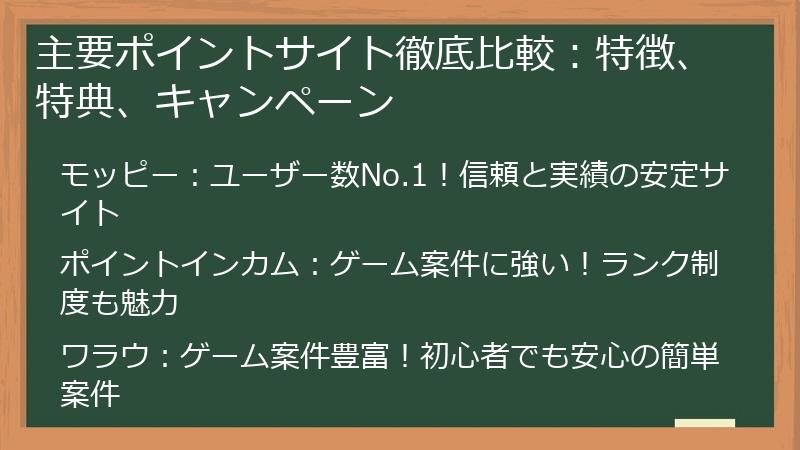 主要ポイントサイト徹底比較：特徴、特典、キャンペーン

モッピー：ユーザー数No.1！信頼と実績の安定サイト

ポイントインカム：ゲーム案件に強い！ランク制度も魅力

ワラウ：ゲーム案件豊富！初心者でも安心の簡単案件